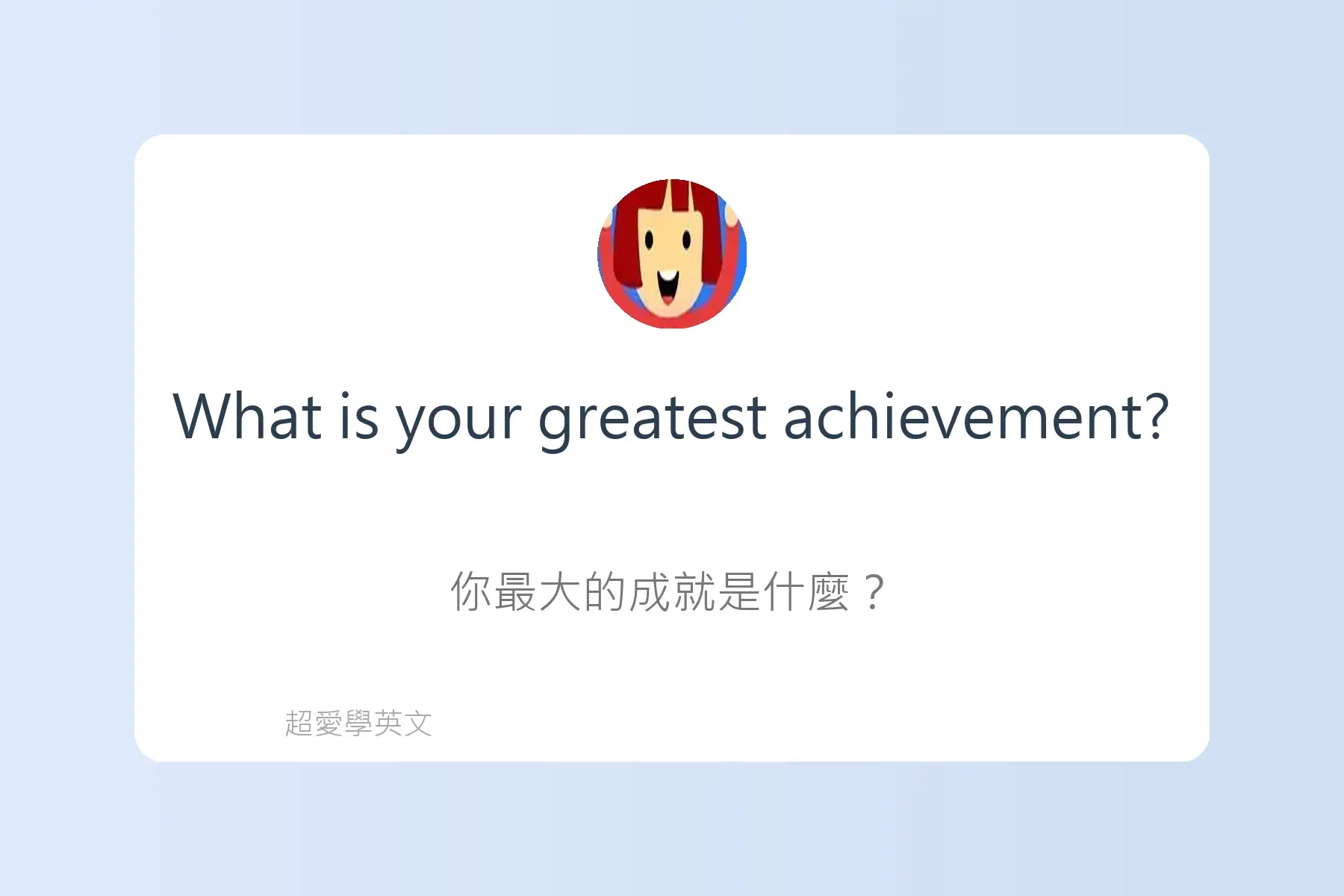 What is your greatest achievement?

你最大的成就是什麼？

超愛學英文